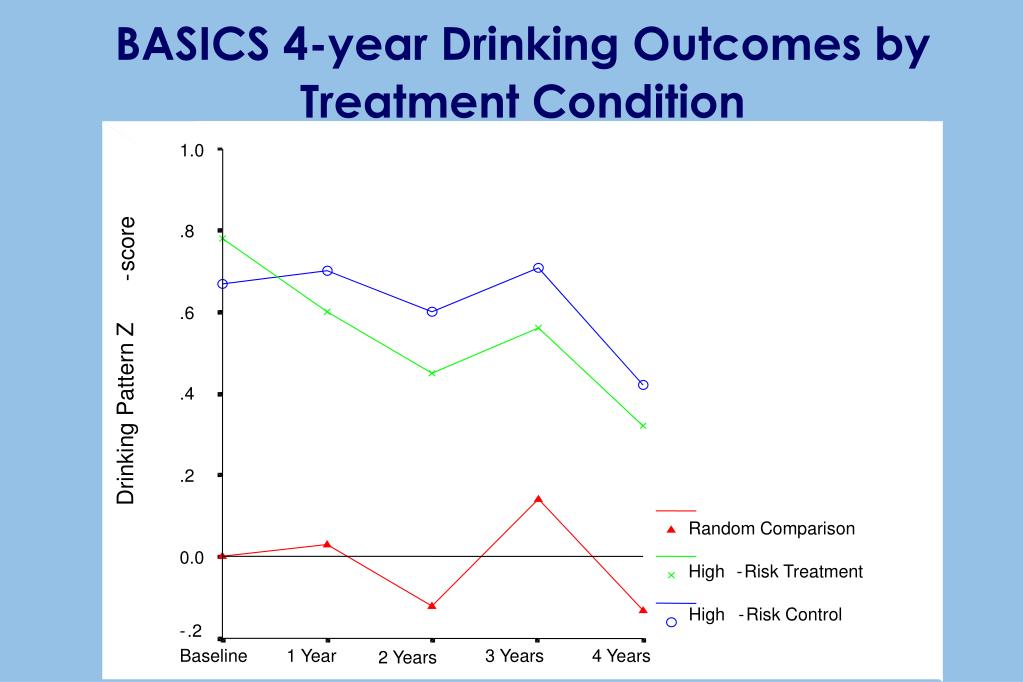 BASICS 4-year Drinking Outcomes by Treatment Condition

Drinking Pattern Z -score

1.0
.8
.6
.4
.2
0.0
-.2

Baseline
1 Year
2 Years
3 Years
4 Years

Random Comparison
High -Risk Treatment
High -Risk Control